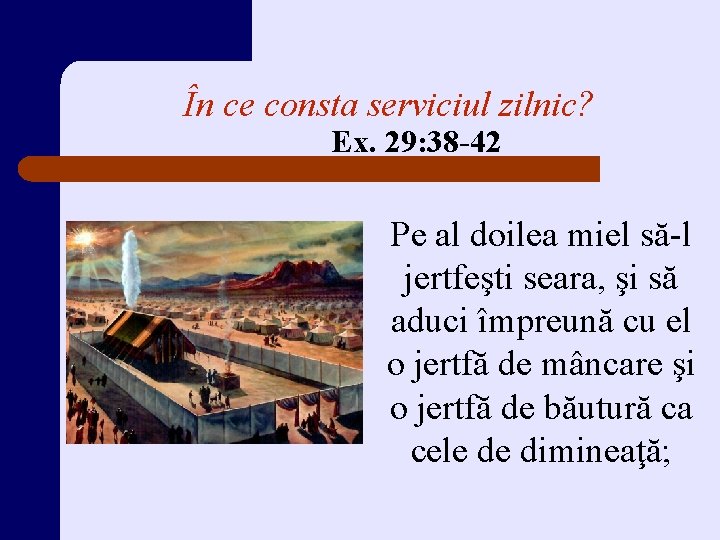 În ce consta serviciul zilnic?
Ex. 29:38-42

Pe al doilea miel să-l jertfeşti seara, şi să aduci împreună cu el o jertfă de mâncare şi o jertfă de băutură ca cele de dimineaţă;